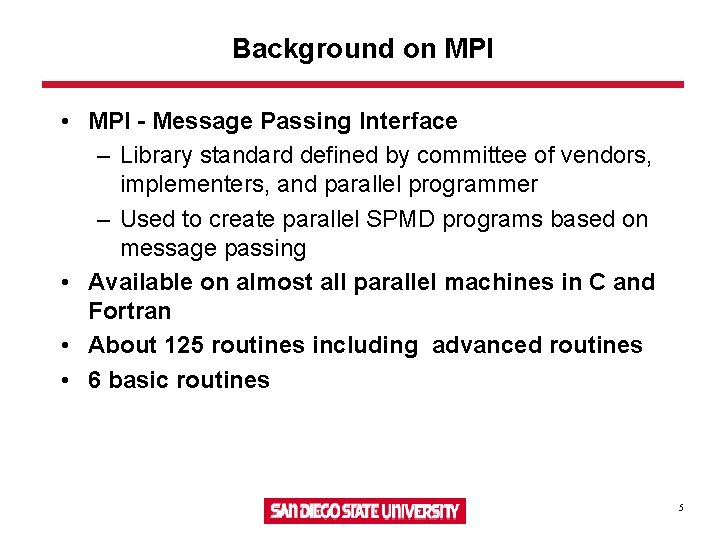 Background on MPI

• MPI - Message Passing Interface
– Library standard defined by committee of vendors, implementers, and parallel programmer
– Used to create parallel SPMD programs based on message passing
• Available on almost all parallel machines in C and Fortran
• About 125 routines including advanced routines
• 6 basic routines

SAN DIEGO STATE UNIVERSITY

5